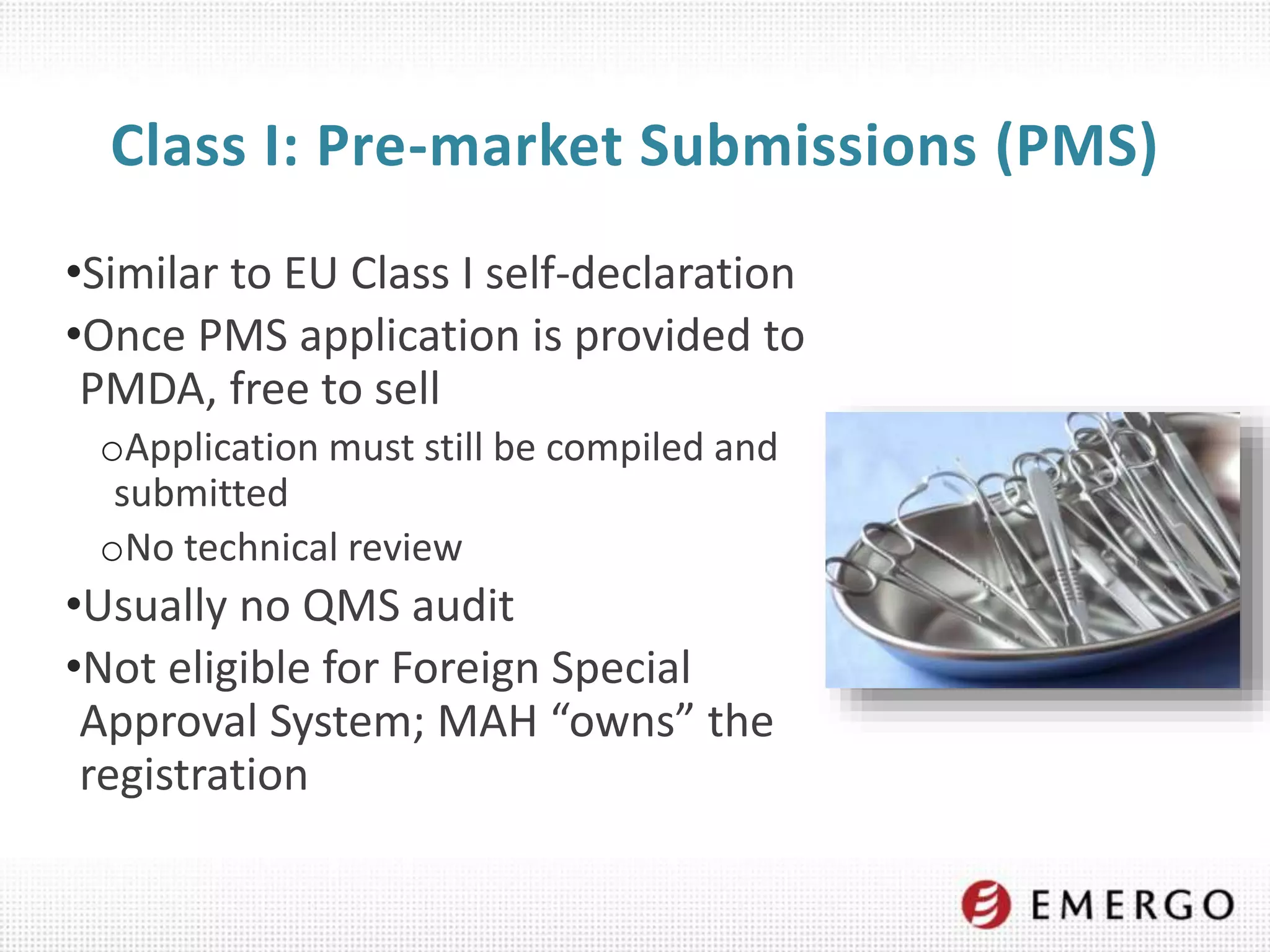 Class I: Pre-market Submissions (PMS)

•Similar to EU Class I self-declaration

•Once PMS application is provided to PMDA, free to sell

oApplication must still be compiled and submitted

oNo technical review

•Usually no QMS audit

•Not eligible for Foreign Special Approval System; MAH “owns” the registration

EMERGO